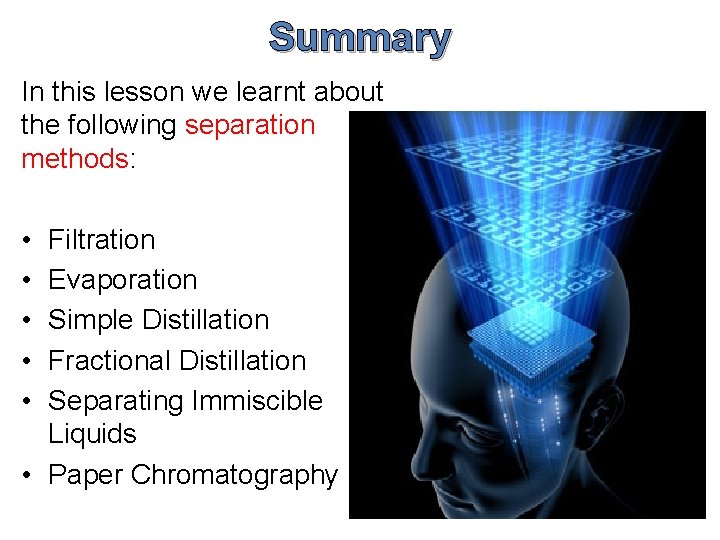 Summary

In this lesson we learnt about the following separation methods:

• Filtration
• Evaporation
• Simple Distillation
• Fractional Distillation
• Separating Immiscible Liquids
• Paper Chromatography